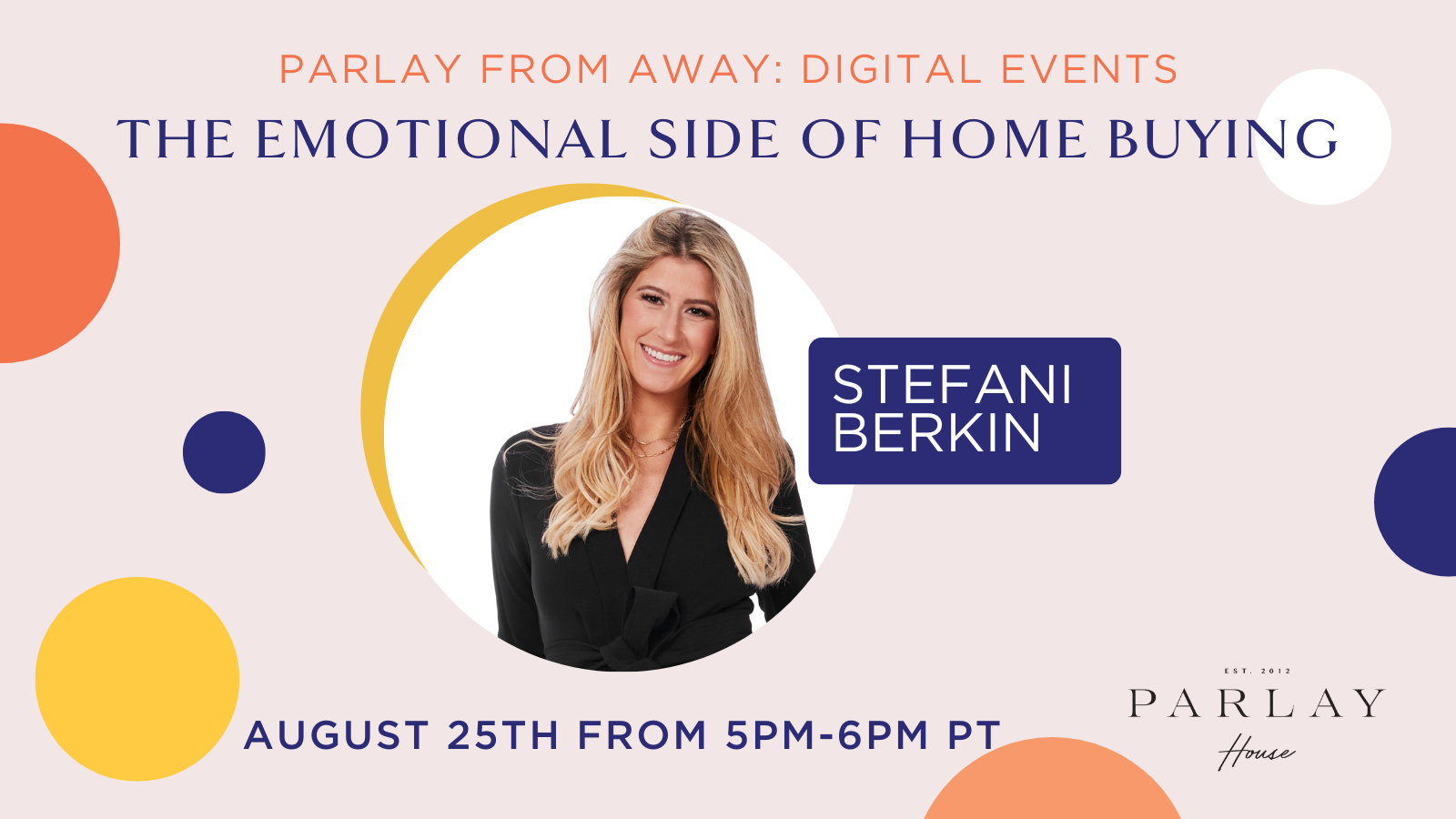 PARLAY FROM AWAY: DIGITAL EVENTS
THE EMOTIONAL SIDE OF HOME BUYING

STEFANI BERKIN

AUGUST 25TH FROM 5PM-6PM PT

EST. 2012
PARLAY
House